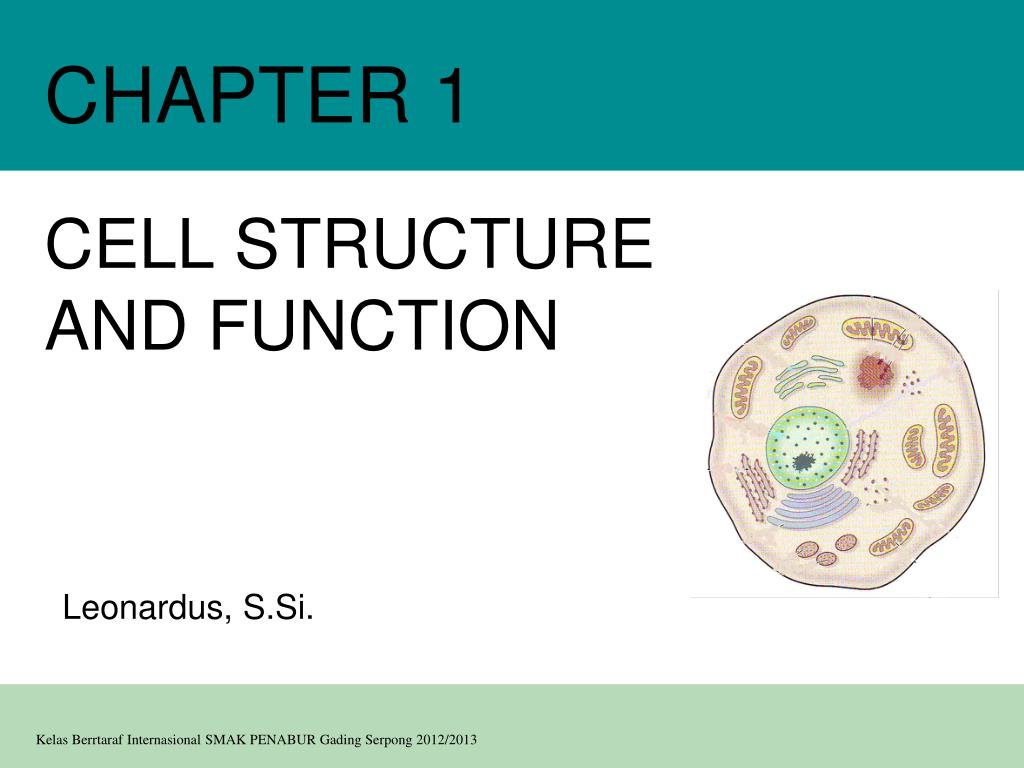 CHAPTER 1

CELL STRUCTURE AND FUNCTION

Leonardus, S.Si.

Kelas Berrtaraf Internasional SMAK PENABUR Gading Serpong 2012/2013